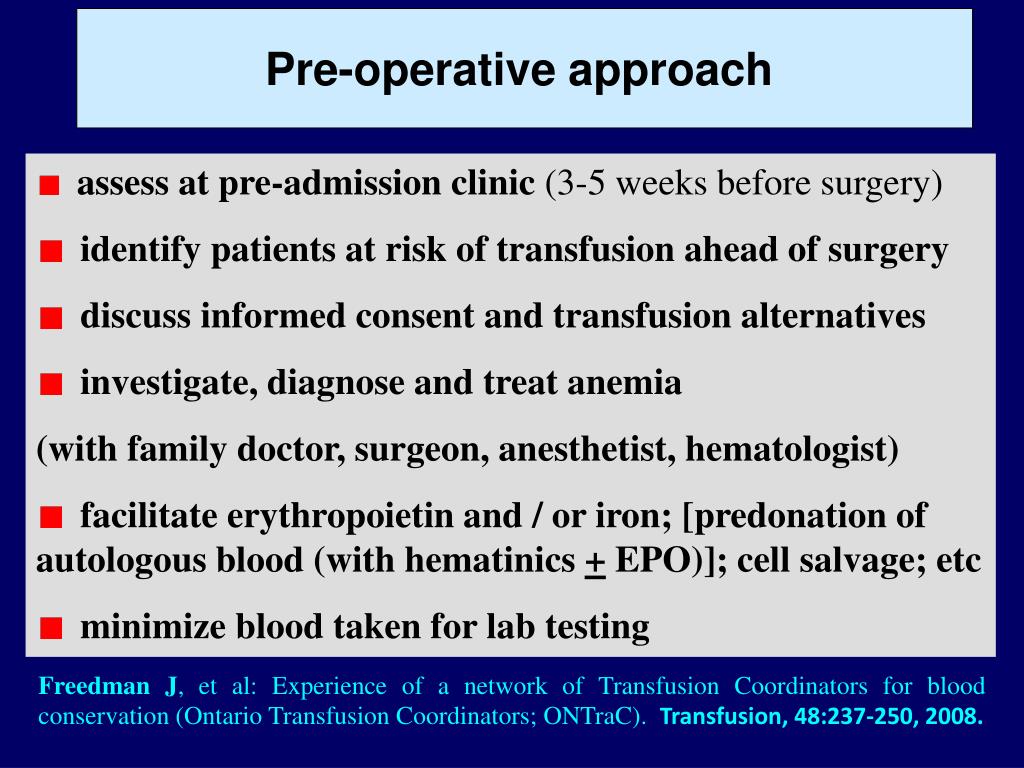 Pre-operative approach

■ assess at pre-admission clinic (3-5 weeks before surgery)

■ identify patients at risk of transfusion ahead of surgery

■ discuss informed consent and transfusion alternatives

■ investigate, diagnose and treat anemia

(with family doctor, surgeon, anesthetist, hematologist)

■ facilitate erythropoietin and / or iron; [predonation of autologous blood (with hematinics $\pm$ EPO)]; cell salvage; etc

■ minimize blood taken for lab testing

Freedman J, et al: Experience of a network of Transfusion Coordinators for blood conservation (Ontario Transfusion Coordinators; ONTraC). Transfusion, 48:237-250, 2008.